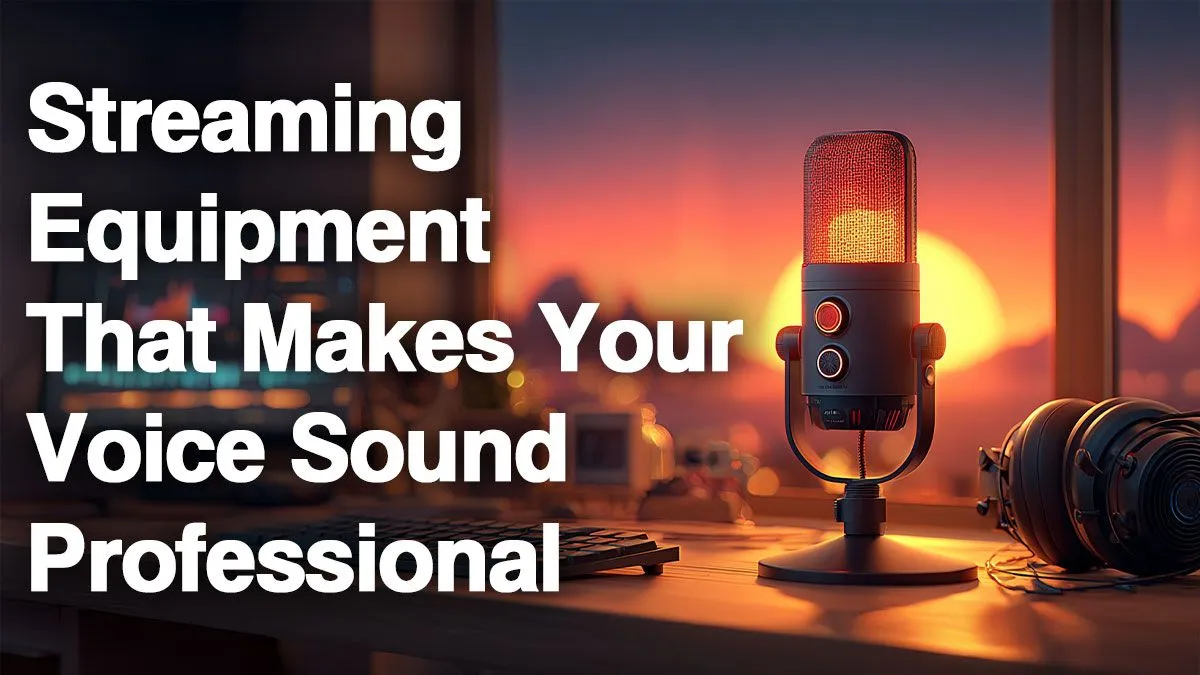 Streaming Equipment That Makes Your Voice Sound Professional